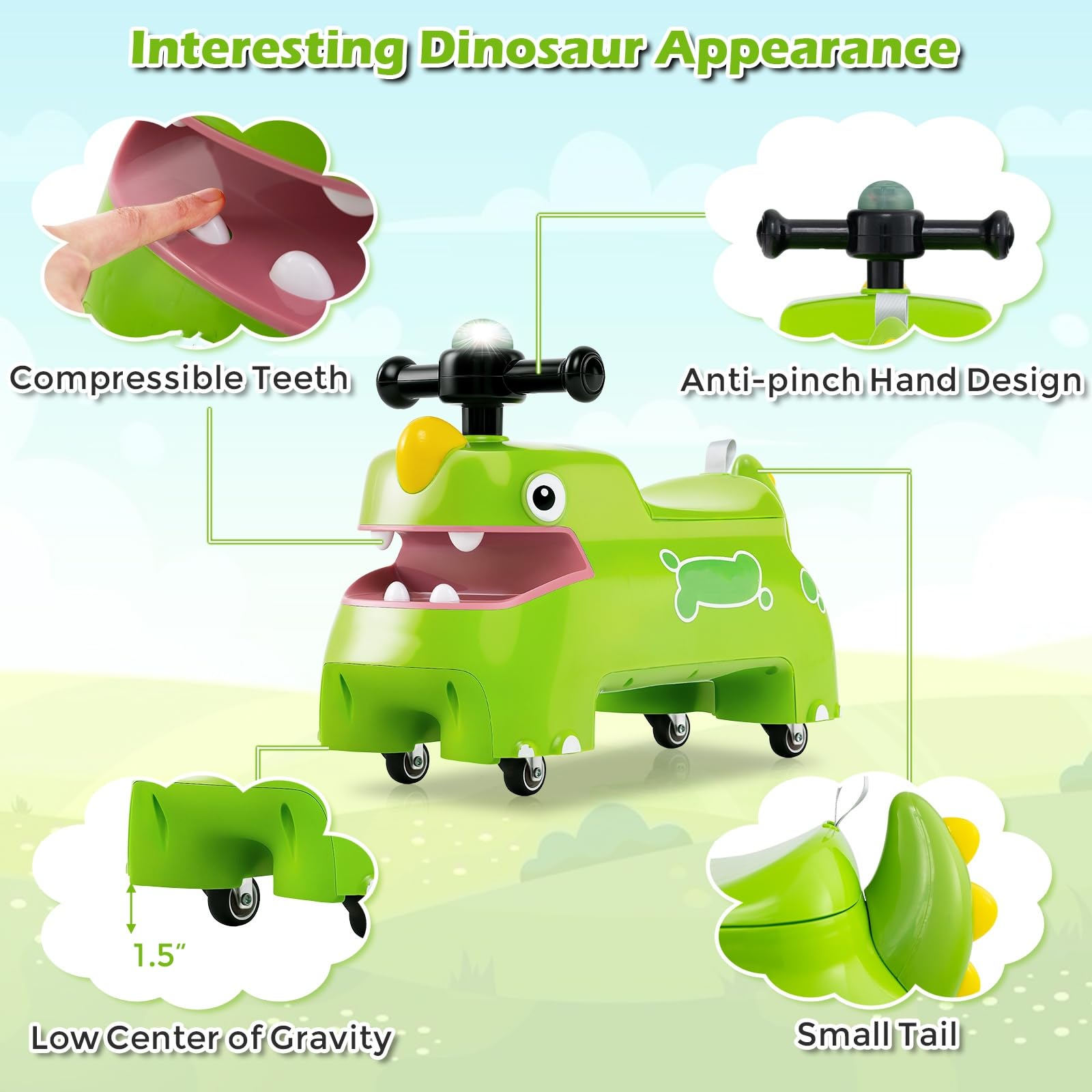 Interesting Dinosaur Appearance

Compressible Teeth

Anti-pinch Hand Design

1.5″

Low Center of Gravity

Small Tail